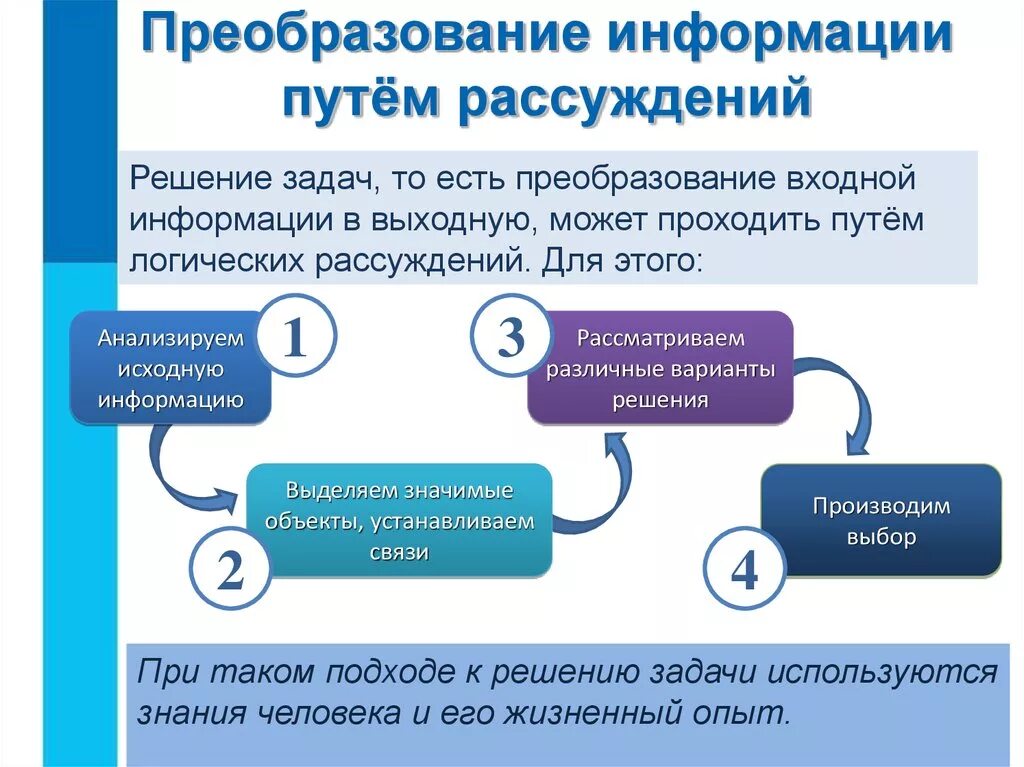 Преобразование информации путём рассуждений

Решение задач, то есть преобразование входной информации в выходную, может проходить путём логических рассуждений. Для этого:

1
Анализируем исходную информацию

2
Выделяем значимые объекты, устанавливаем связи

3
Рассматриваем различные варианты решения

4
Производим выбор

При таком подходе к решению задачи используются знания человека и его жизненный опыт.